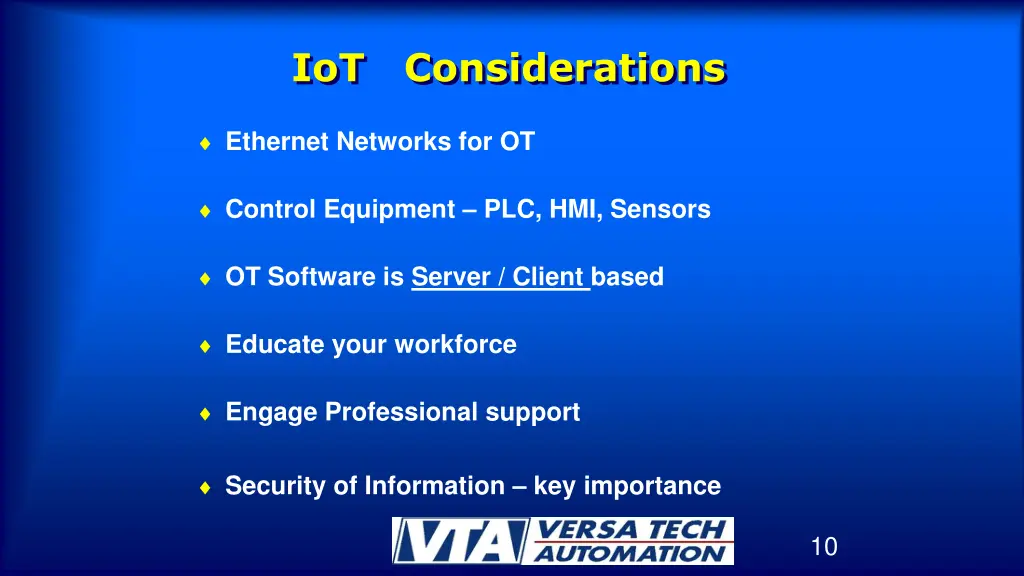 IoT Considerations

♦ Ethernet Networks for OT

♦ Control Equipment – PLC, HMI, Sensors

♦ OT Software is Server / Client based

♦ Educate your workforce

♦ Engage Professional support

♦ Security of Information – key importance

VTA VERSA TECH AUTOMATION

10